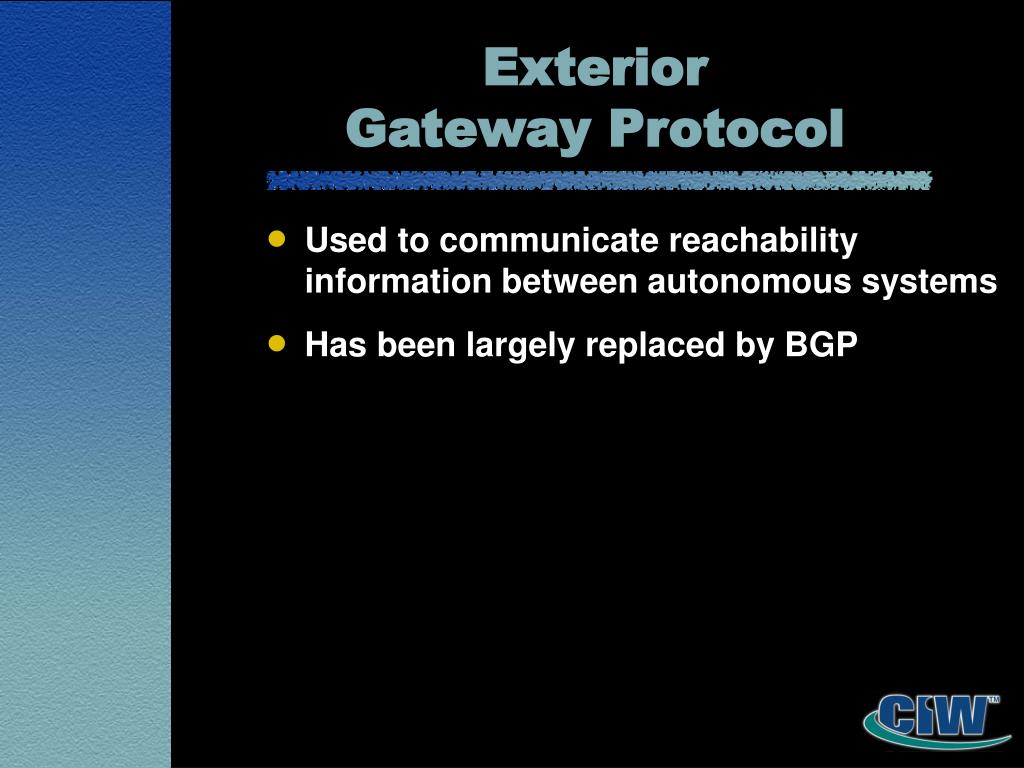 Exterior
Gateway Protocol

- Used to communicate reachability information between autonomous systems
- Has been largely replaced by BGP

CIW™